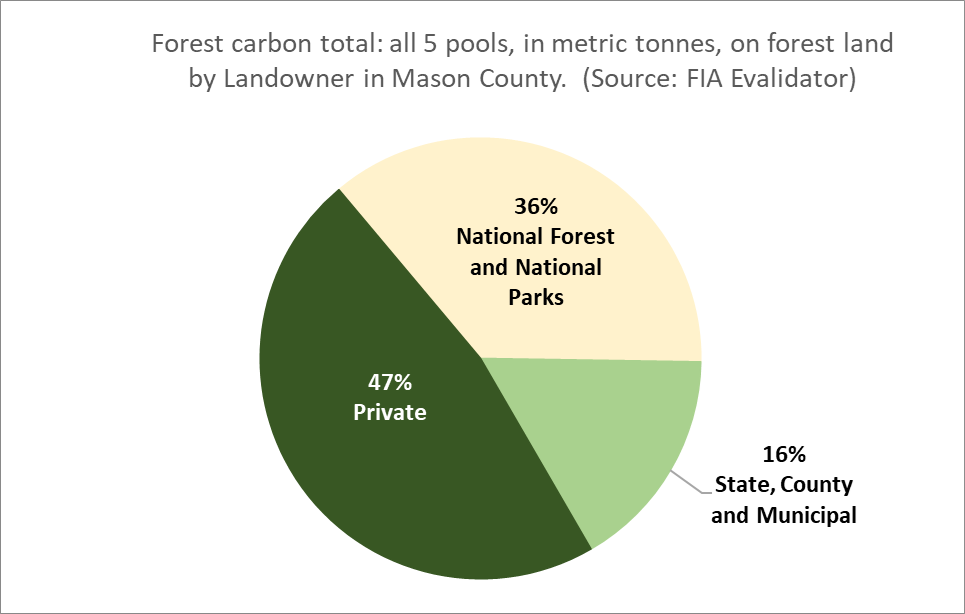 Forest carbon total: all 5 pools, in metric tonnes, on forest land by Landowner in Mason County. (Source: FIA Evalidator)

36%
National Forest and National Parks

47%
Private

16%
State, County and Municipal